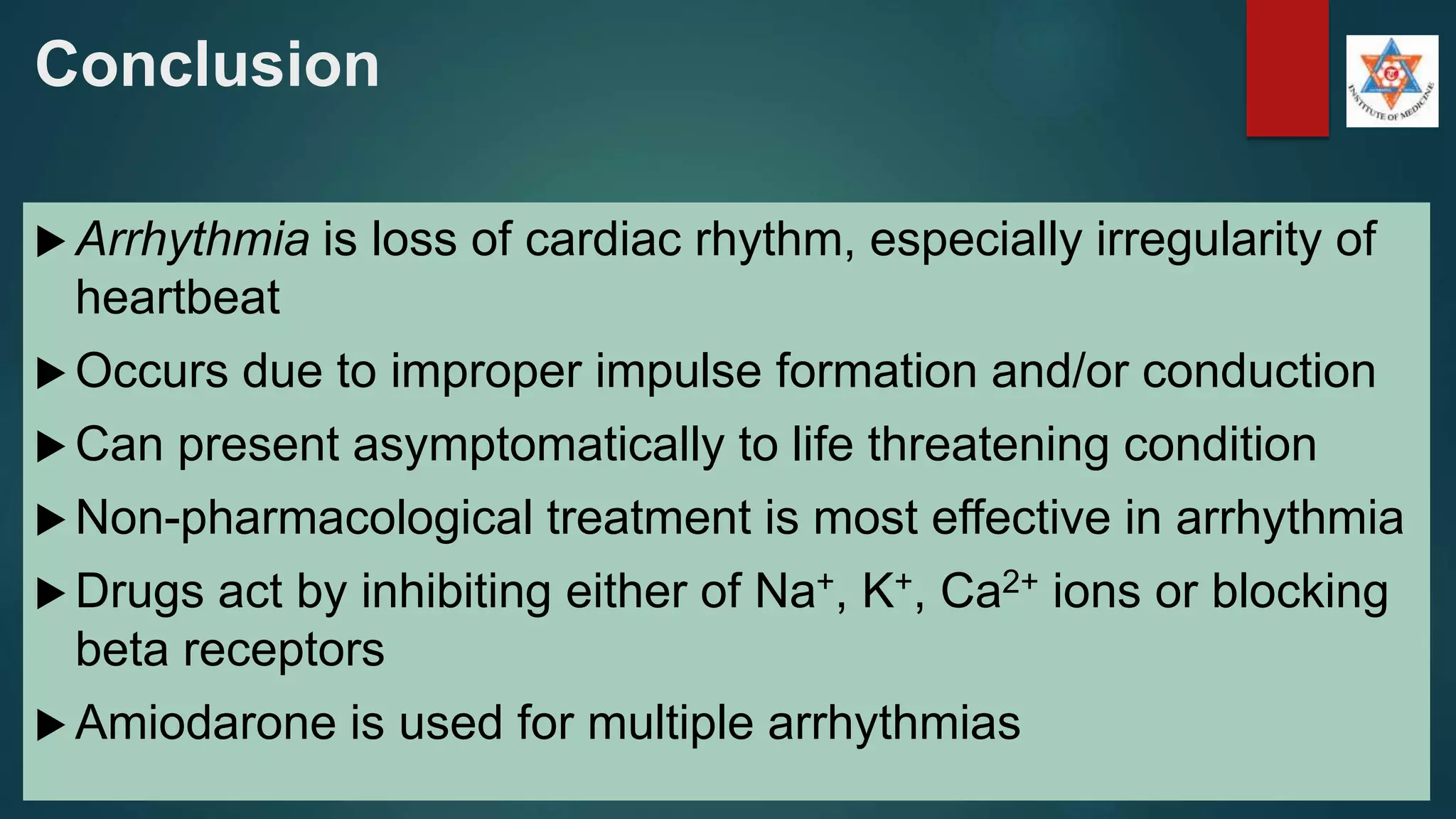 Conclusion

INSTITUTE OF MEDICINE

▶ Arrhythmia is loss of cardiac rhythm, especially irregularity of heartbeat

▶ Occurs due to improper impulse formation and/or conduction

▶ Can present asymptomatically to life threatening condition

▶ Non-pharmacological treatment is most effective in arrhythmia

▶ Drugs act by inhibiting either of $Na^+$, $K^+$, $Ca^{2+}$ ions or blocking beta receptors

▶ Amiodarone is used for multiple arrhythmias